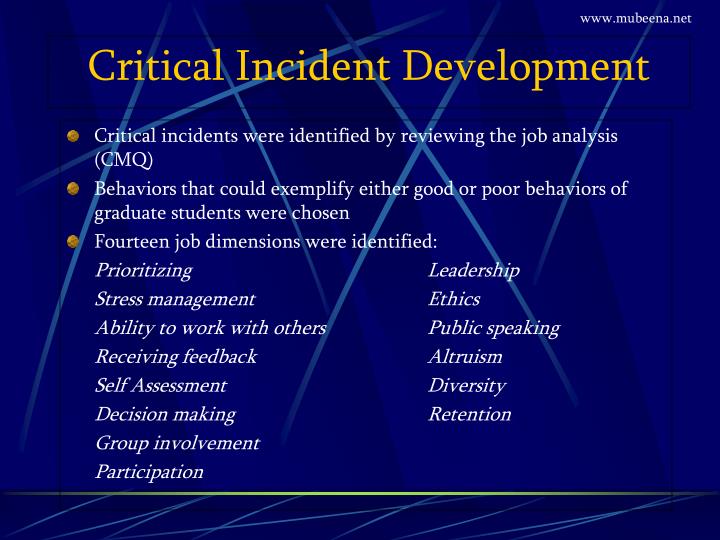 www.mubeena.net

Critical Incident Development

Critical incidents were identified by reviewing the job analysis (CMQ)

Behaviors that could exemplify either good or poor behaviors of graduate students were chosen

Fourteen job dimensions were identified:

Prioritizing
Stress management
Ability to work with others
Receiving feedback
Self Assessment
Decision making
Group involvement
Participation

Leadership
Ethics
Public speaking
Altruism
Diversity
Retention